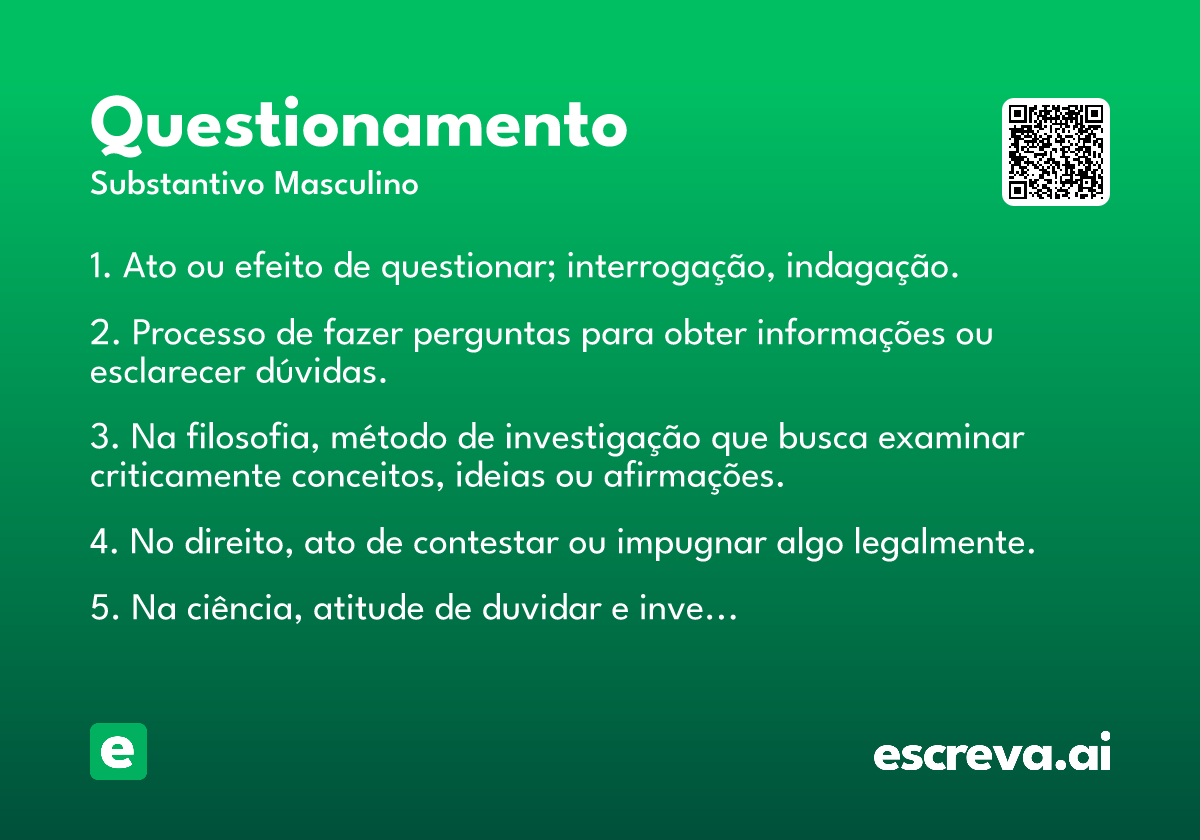 Questionamento
Substantivo Masculino

1. Ato ou efeito de questionar; interrogação, indagação.

2. Processo de fazer perguntas para obter informações ou esclarecer dúvidas.

3. Na filosofia, método de investigação que busca examinar criticamente conceitos, ideias ou afirmações.

4. No direito, ato de contestar ou impugnar algo legalmente.

5. Na ciência, atitude de duvidar e inve…

e

escreva.ai